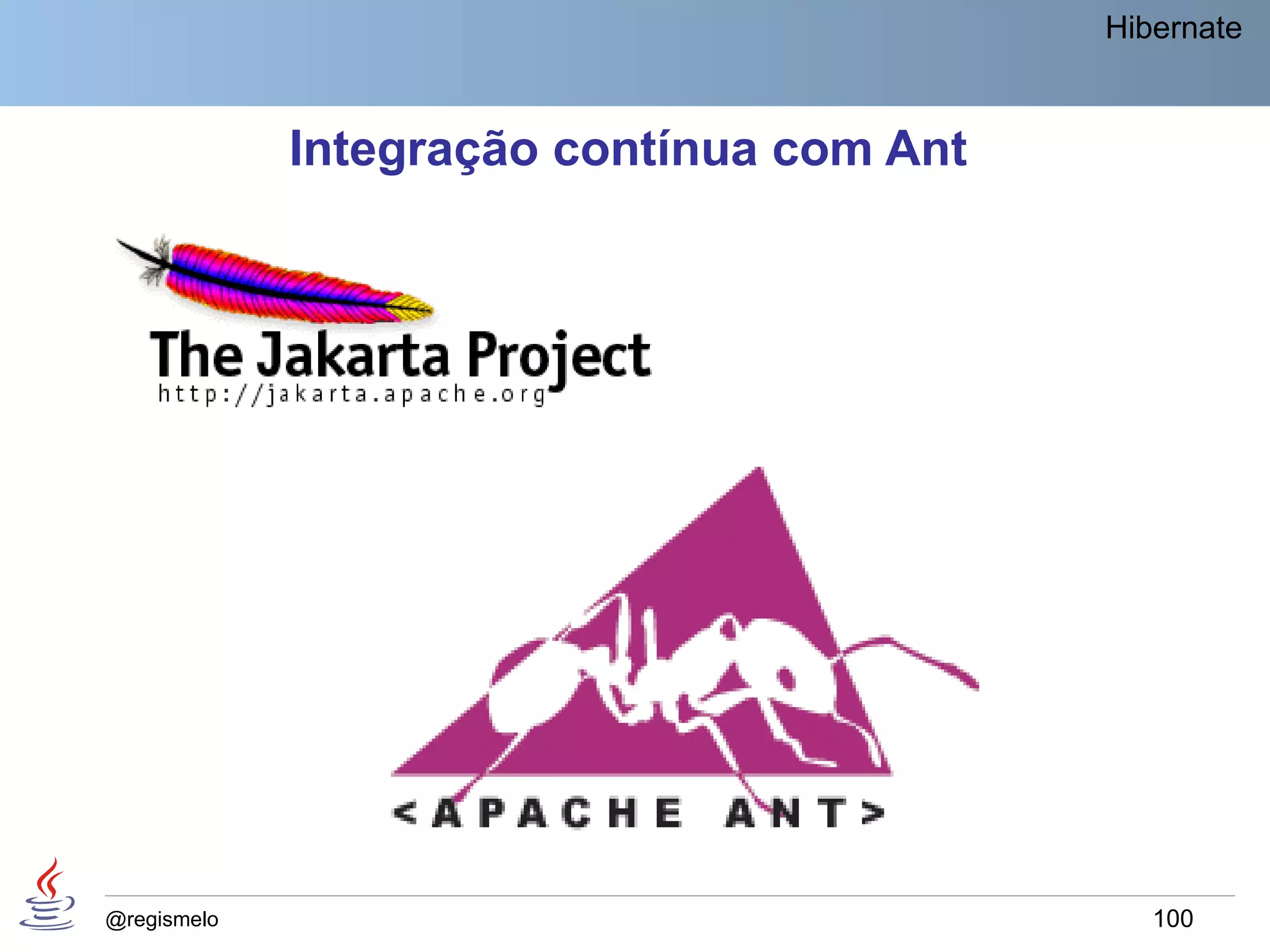 Hibernate

Integração contínua com Ant

The Jakarta Project
http://jakarta.apache.org

<APACHE ANT>

@regismelo

100